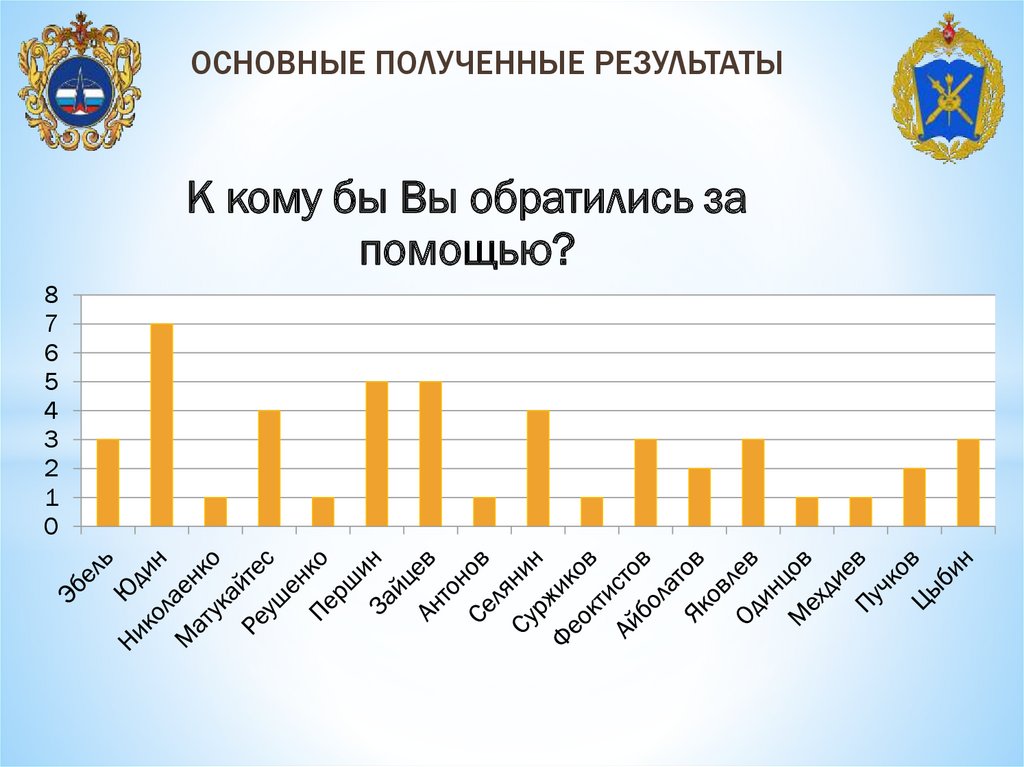 ОСНОВНЫЕ ПОЛУЧЕННЫЕ РЕЗУЛЬТАТЫ

К кому бы Вы обратились за помощью?

8
7
6
5
4
3
2
1
0

Эбель
Юдин
Николаенко
Матукайтес
Реушенко
Першин
Зайцев
Антонов
Селянин
Суржиков
Феоктистов
Айболатов
Яковлев
Одинцов
Мехдиев
Пучков
Цыбин